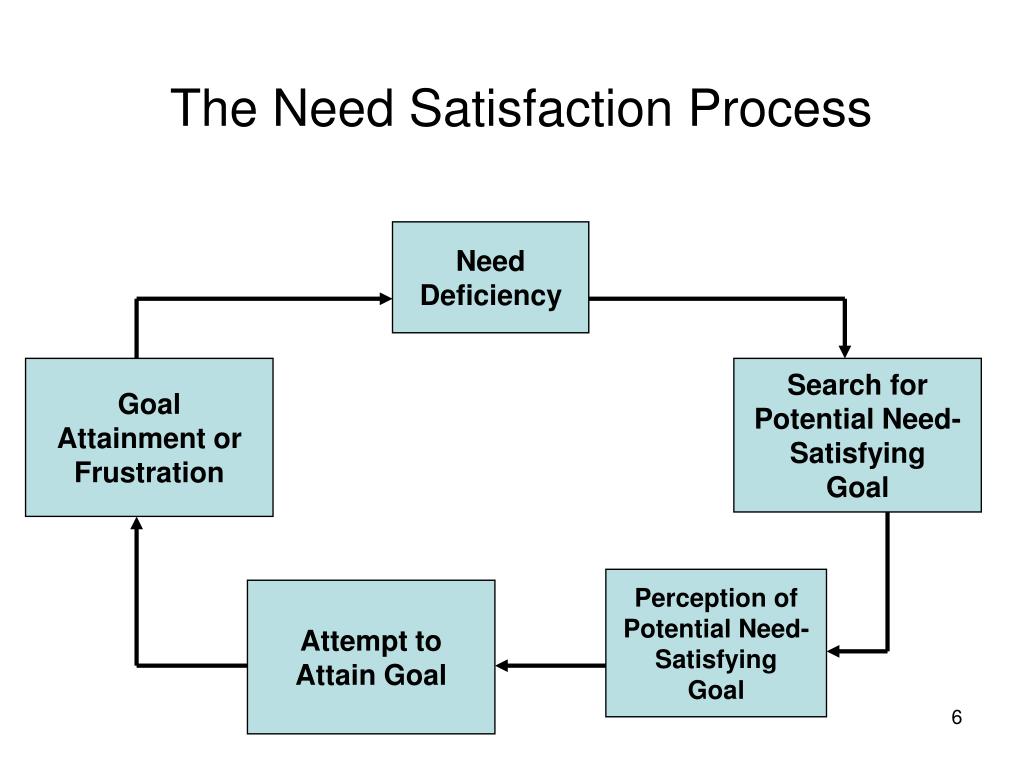 The Need Satisfaction Process

Need Deficiency

Search for Potential Need-Satisfying Goal

Perception of Potential Need-Satisfying Goal

Attempt to Attain Goal

Goal Attainment or Frustration

6